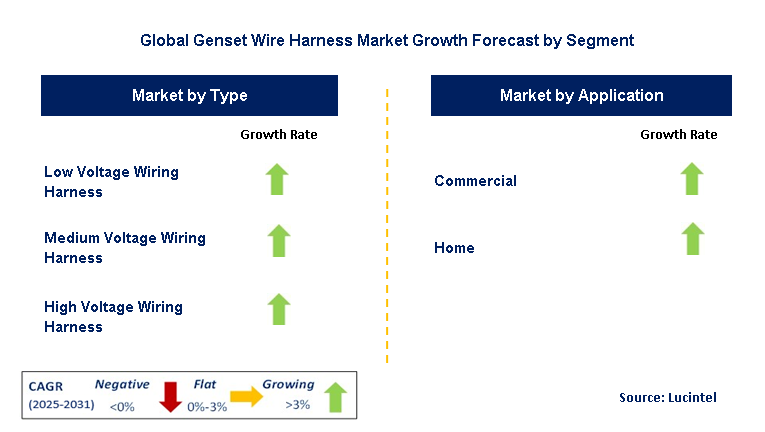 Global Genset Wire Harness Market Growth Forecast by Segment

Market by Type

Growth Rate

Low Voltage Wiring Harness

Medium Voltage Wiring Harness

High Voltage Wiring Harness

Market by Application

Growth Rate

Commercial

Home

CAGR (2025-2031)

Negative <0%

Flat 0%-3%

Growing >3%

Source: Lucintel